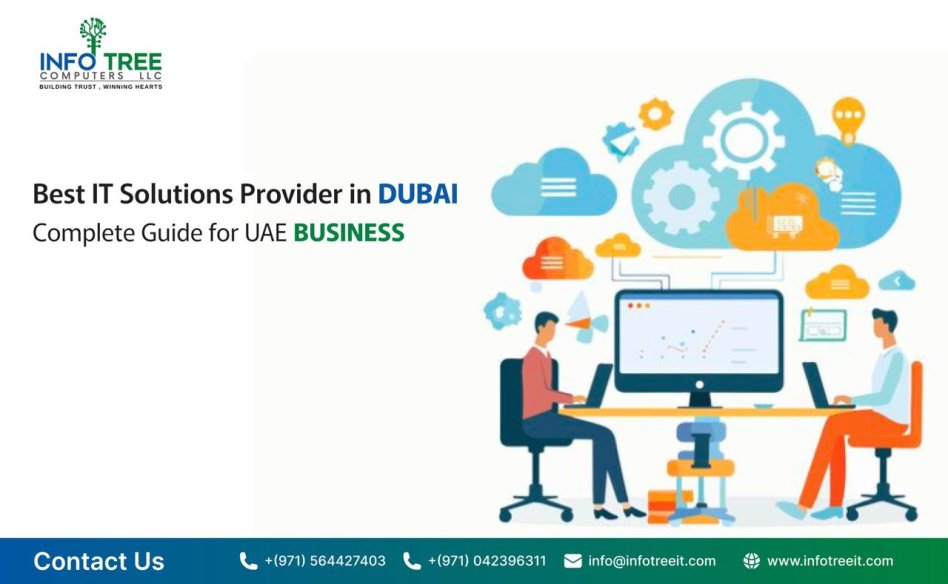 INFO TREE
COMPUTERS LLC
BUILDING TRUST , WINNING HEARTS

Best IT Solutions Provider in DUBAI
Complete Guide for UAE BUSINESS

Contact Us +(971) 564427403 +(971) 042396311 info@infotreeit.com www.infotreeit.com